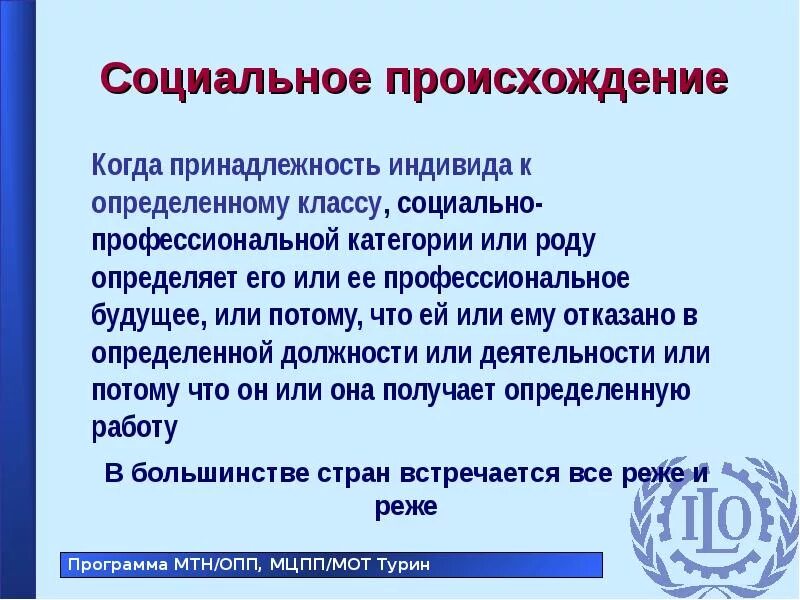 Социальное происхождение

Когда принадлежность индивида к определенному классу, социально-профессиональной категории или роду определяет его или ее профессиональное будущее, или потому, что ей или ему отказано в определенной должности или деятельности или потому что он или она получает определенную работу

В большинстве стран встречается все реже и реже

ILO

Программа МТН/ОПП, МЦПП/МОТ Турин